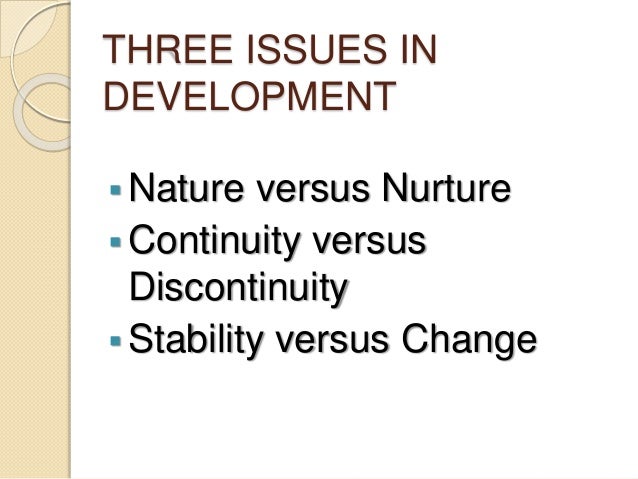 THREE ISSUES IN DEVELOPMENT

- Nature versus Nurture
- Continuity versus Discontinuity
- Stability versus Change